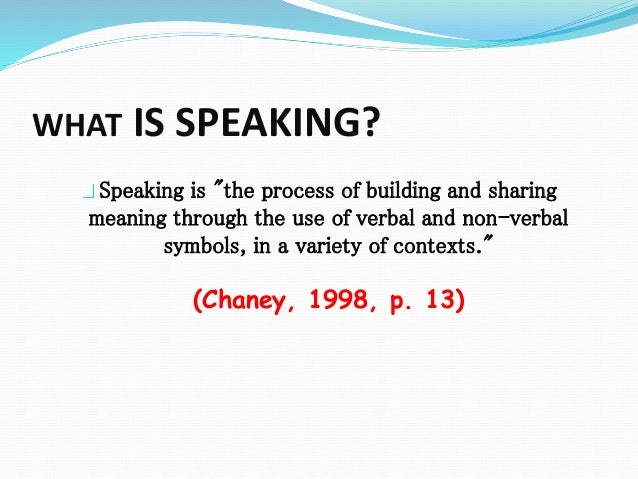 WHAT IS SPEAKING?

Speaking is "the process of building and sharing meaning through the use of verbal and non-verbal symbols, in a variety of contexts."

(Chaney, 1998, p. 13)